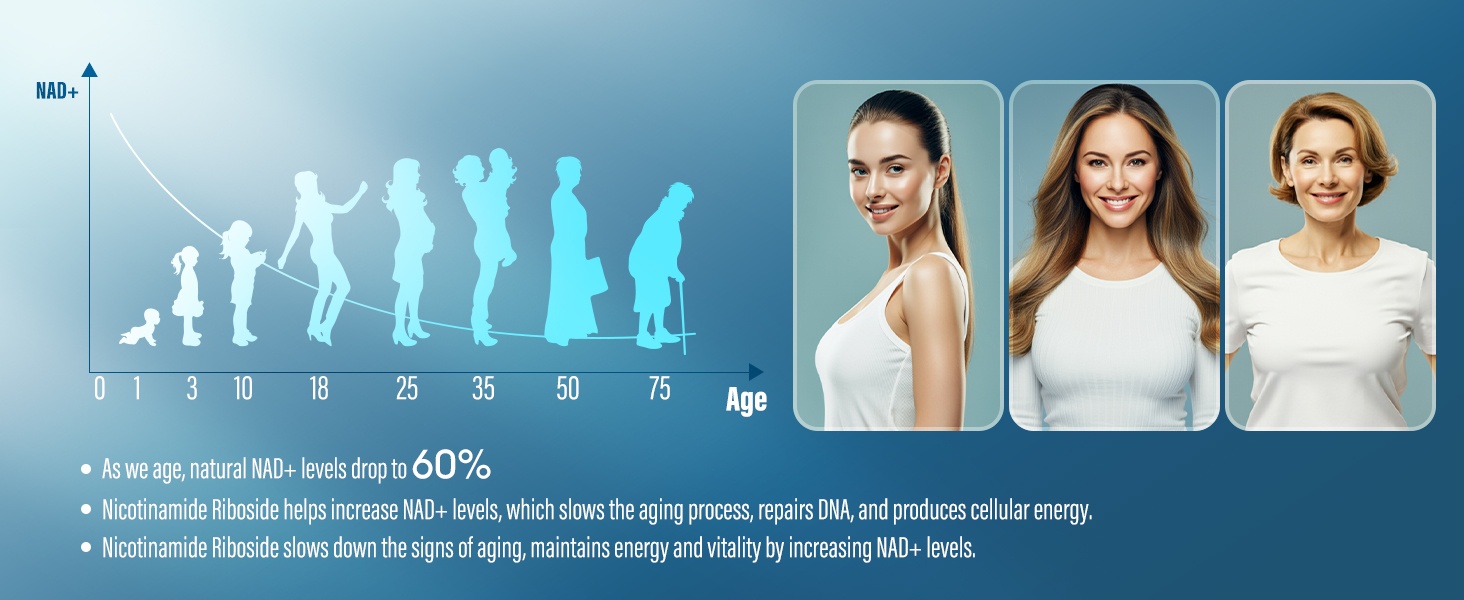 NAD+

0 1 3 10 18 25 35 50 75

Age

• As we age, natural NAD+ levels drop to 60%
• Nicotinamide Riboside helps increase NAD+ levels, which slows the aging process, repairs DNA, and produces cellular energy.
• Nicotinamide Riboside slows down the signs of aging, maintains energy and vitality by increasing NAD+ levels.